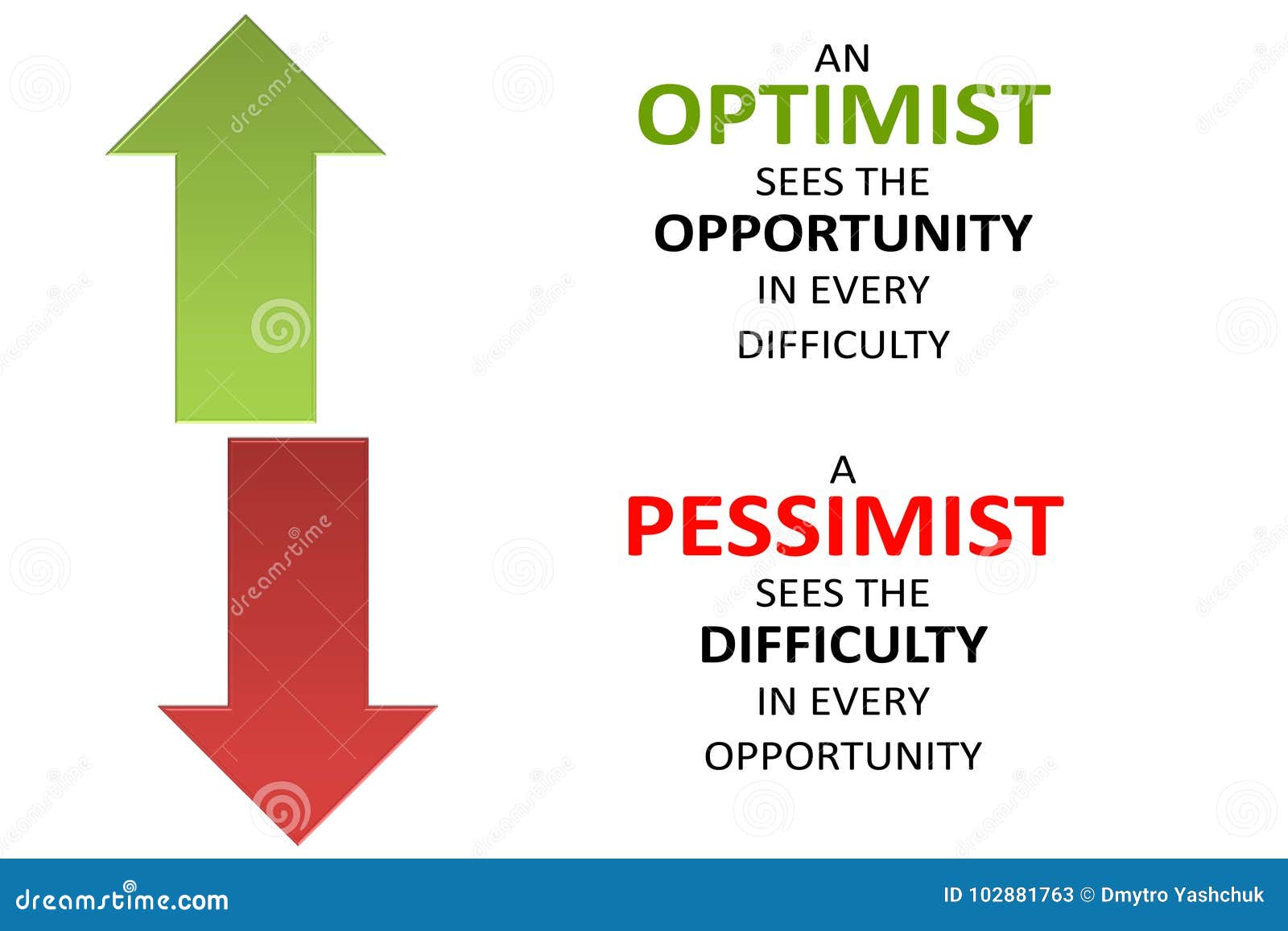 AN
OPTIMIST
SEES THE
OPPORTUNITY
IN EVERY
DIFFICULTY

A
PESSIMIST
SEES THE
DIFFICULTY
IN EVERY
OPPORTUNITY

dreamstime.com

ID 102881763 © Dmytro Yashchuk